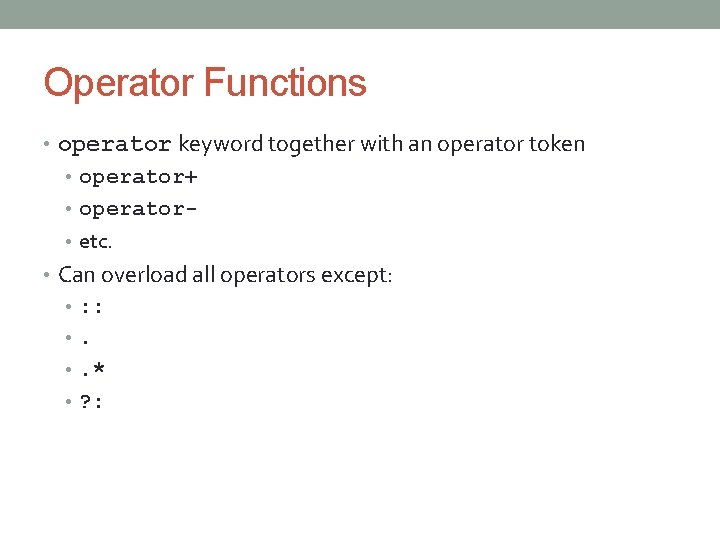 Operator Functions

• operator keyword together with an operator token
• operator+
• operator-
• etc.
• Can overload all operators except:
• ::
• .
• .*
• ?: